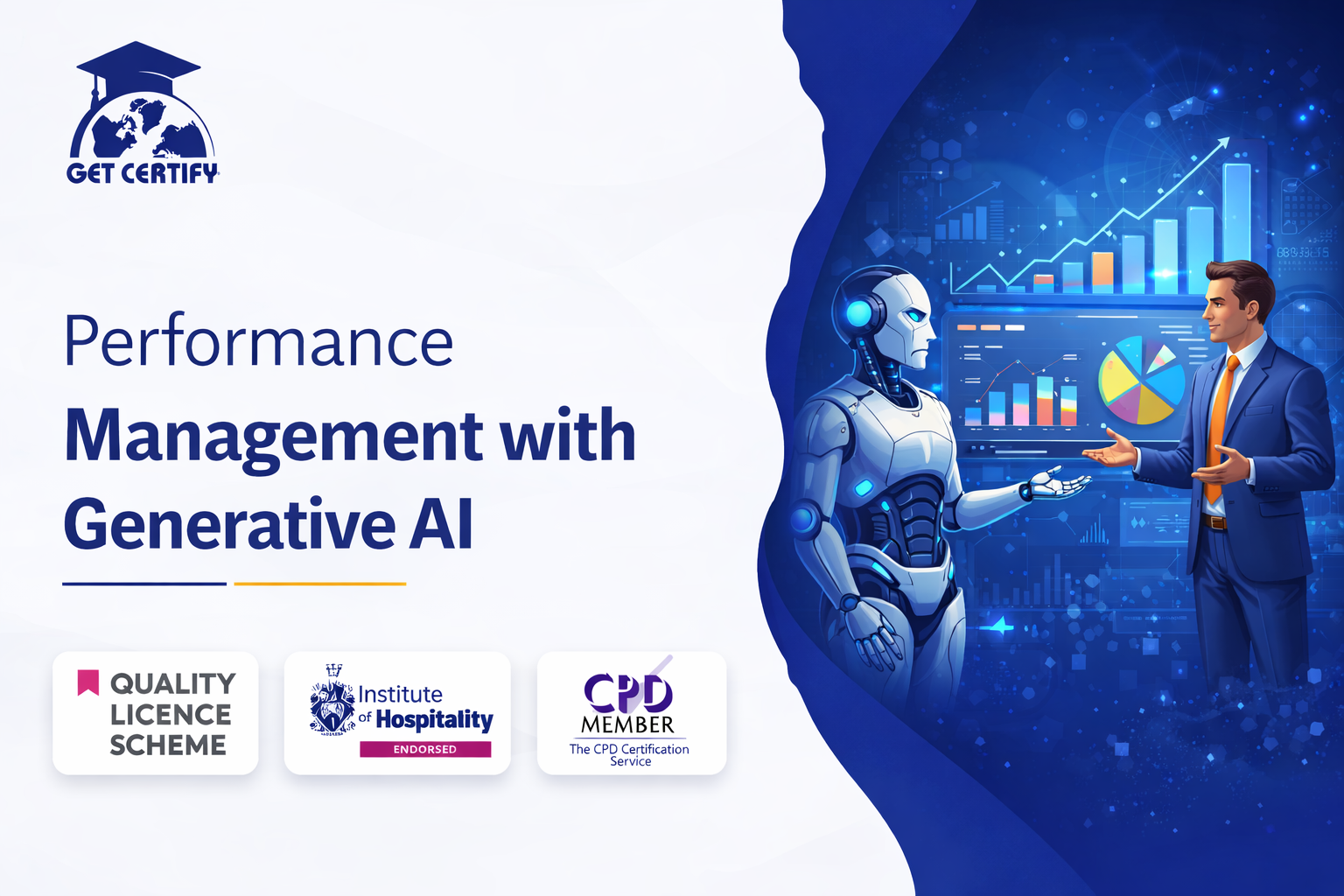 GET CERTIFY

Performance
Management with
Generative AI

QUALITY LICENCE SCHEME

Institute of Hospitality
ENDORSED

CPD
MEMBER
The CPD Certification Service